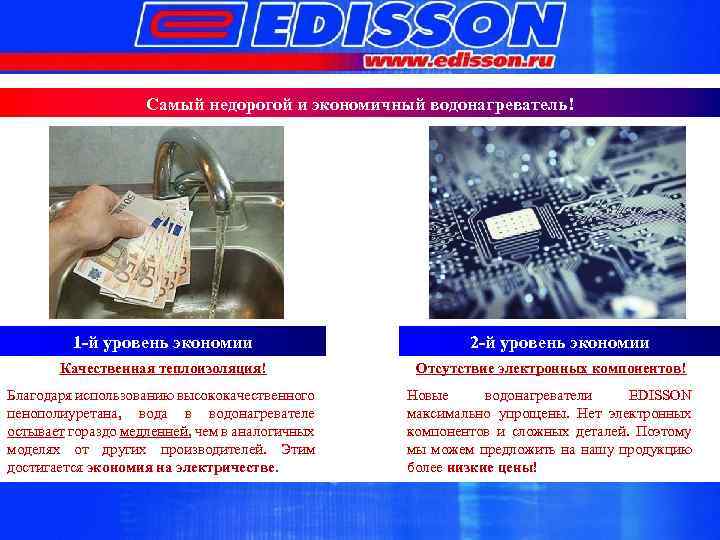 EDISSON
www.edisson.ru

Самый недорогой и экономичный водонагреватель!

1-й уровень экономии

Качественная теплоизоляция!

Благодаря использованию высококачественного пенополиуретана, вода в водонагревателе остывает гораздо медленней, чем в аналогичных моделях от других производителей. Этим достигается экономия на электричестве.

2-й уровень экономии

Отсутствие электронных компонентов!

Новые водонагреватели EDISSON максимально упрощены. Нет электронных компонентов и сложных деталей. Поэтому мы можем предложить на нашу продукцию более низкие цены!